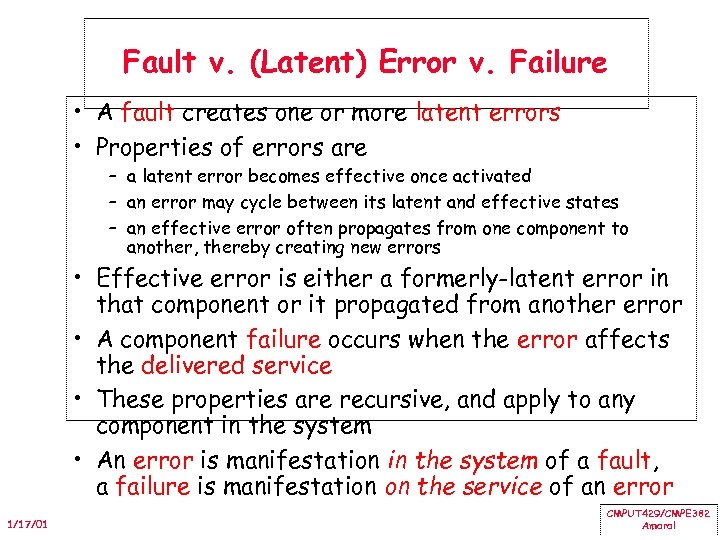 Fault v. (Latent) Error v. Failure

• A fault creates one or more latent errors
• Properties of errors are
– a latent error becomes effective once activated
– an error may cycle between its latent and effective states
– an effective error often propagates from one component to another, thereby creating new errors
• Effective error is either a formerly-latent error in that component or it propagated from another error
• A component failure occurs when the error affects the delivered service
• These properties are recursive, and apply to any component in the system
• An error is manifestation in the system of a fault, a failure is manifestation on the service of an error

1/17/01

CMPUT429/CMPE382
Amaral